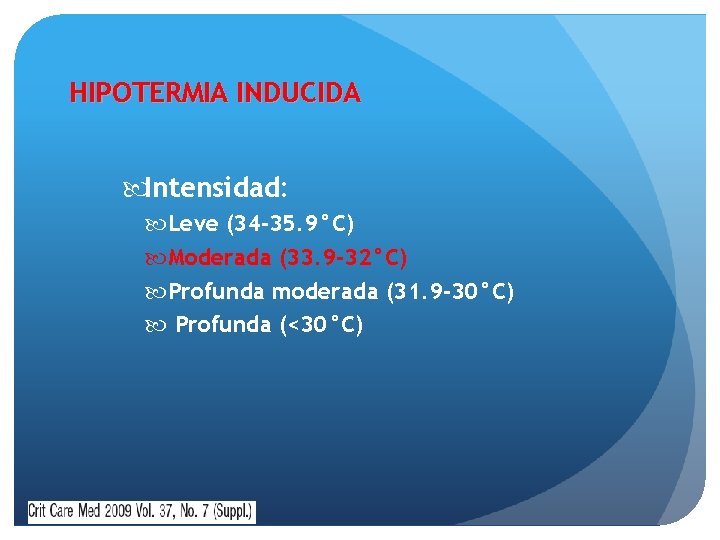 HIPOTERMIA INDUCIDA

Intensidad:

Leve (34-35.9°C)

Moderada (33.9-32°C)

Profunda moderada (31.9-30°C)

Profunda (<30°C)

Crit Care Med 2009 Vol. 37, No. 7 (Suppl.)